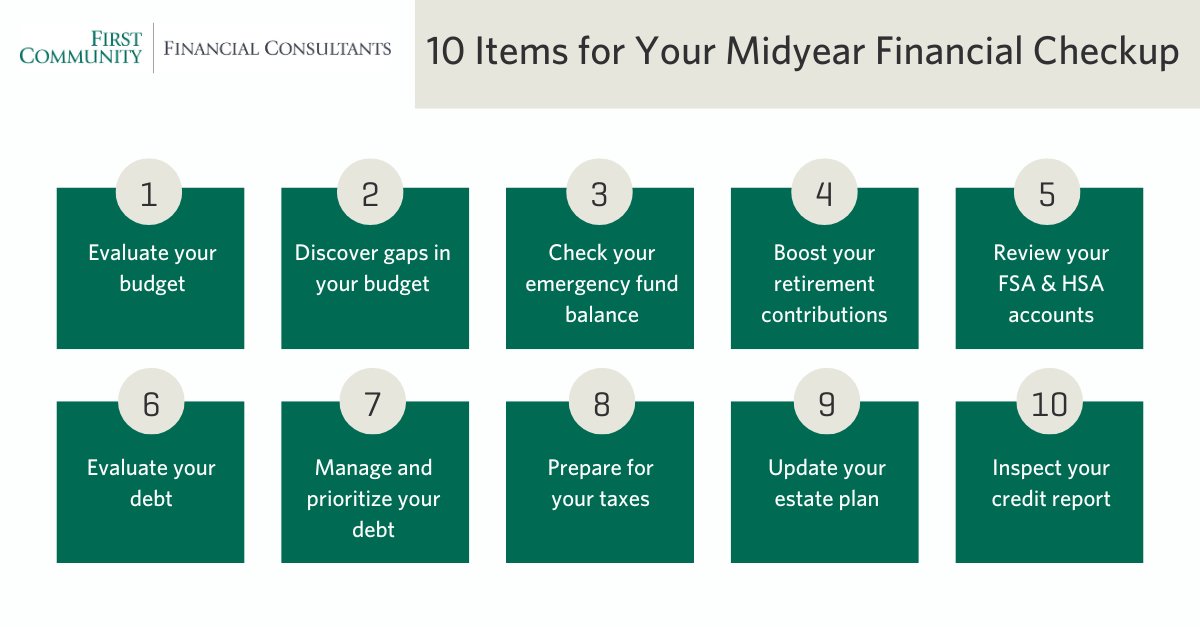 FIRST COMMUNITY | FINANCIAL CONSULTANTS

10 Items for Your Midyear Financial Checkup

1
Evaluate your budget

2
Discover gaps in your budget

3
Check your emergency fund balance

4
Boost your retirement contributions

5
Review your FSA & HSA accounts

6
Evaluate your debt

7
Manage and prioritize your debt

8
Prepare for your taxes

9
Update your estate plan

10
Inspect your credit report